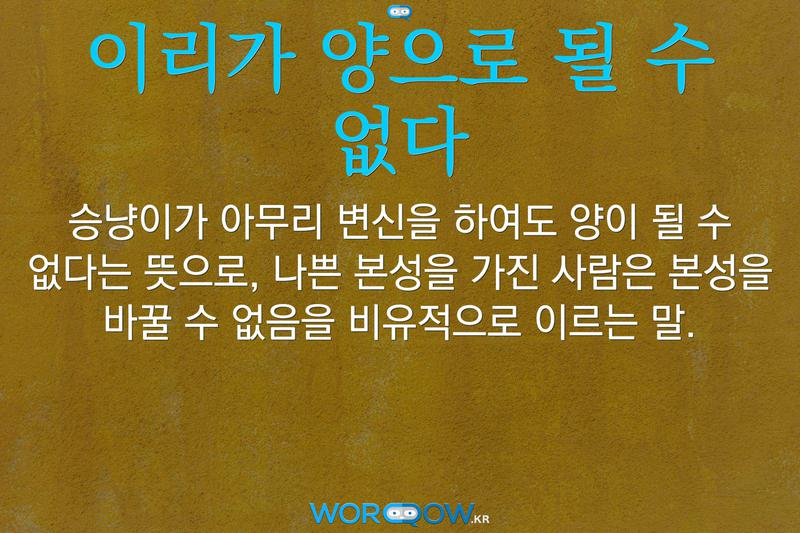 이리가 양으로 될 수 없다

승냥이가 아무리 변신을 하여도 양이 될 수 없다는 뜻으로, 나쁜 본성을 가진 사람은 본성을 바꿀 수 없음을 비유적으로 이르는 말.

WORDOW.KR